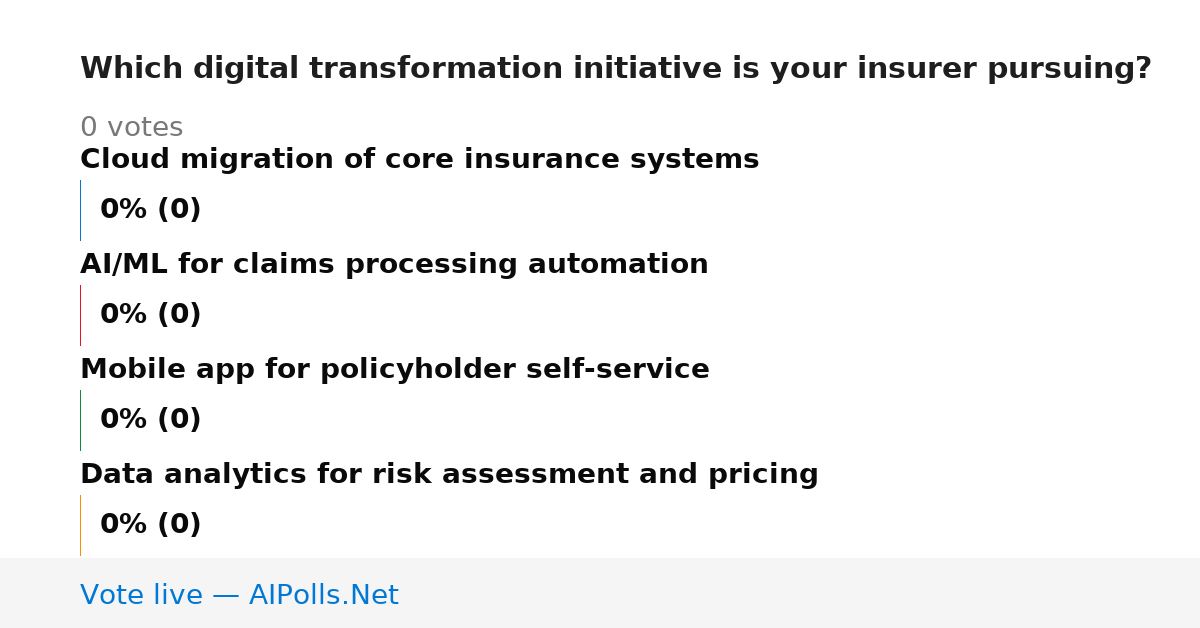 Which digital transformation initiative is your insurer pursuing?

0 votes

Cloud migration of core insurance systems

0% (0)

AI/ML for claims processing automation

0% (0)

Mobile app for policyholder self-service

0% (0)

Data analytics for risk assessment and pricing

0% (0)

Vote live — AIPolls.Net